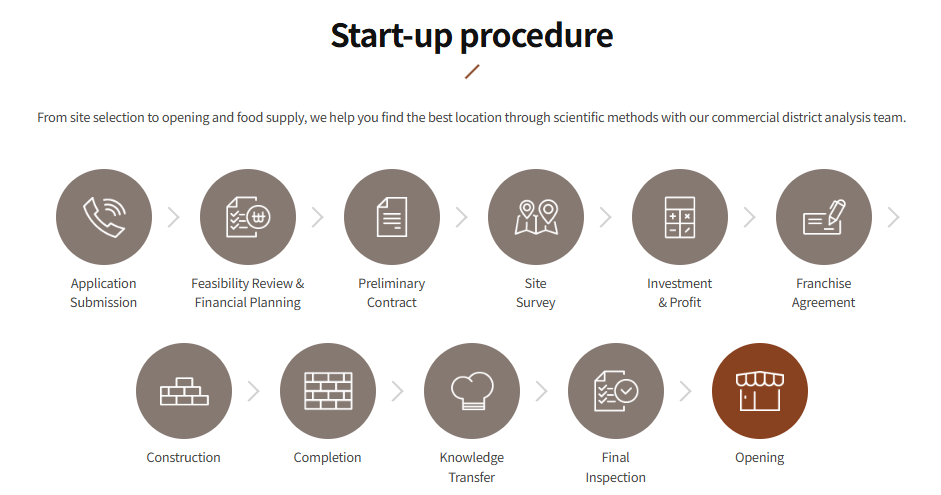 Start-up procedure

From site selection to opening and food supply, we help you find the best location through scientific methods with our commercial district analysis team.

Application Submission

Feasibility Review & Financial Planning

Preliminary Contract

Site Survey

Investment & Profit

Franchise Agreement

Construction

Completion

Knowledge Transfer

Final Inspection

Opening